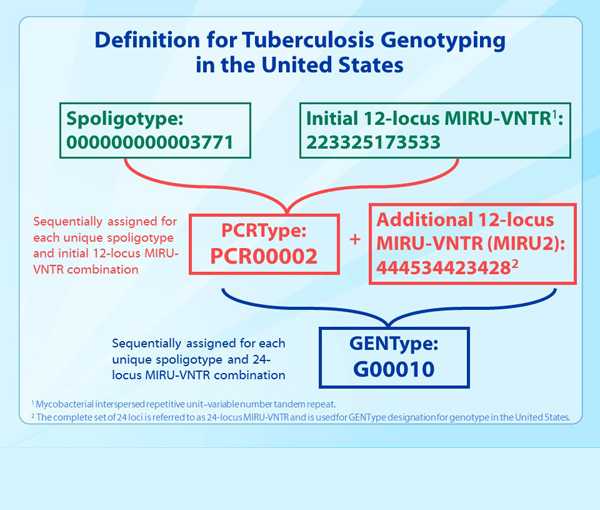 Definition for Tuberculosis Genotyping in the United States

Spoligotype: 000000000003771

Initial 12-locus MIRU-VNTR$^1$: 223325173533

Sequentially assigned for each unique spoligotype and initial 12-locus MIRU-VNTR combination

PCRType: PCR00002

+

Additional 12-locus MIRU-VNTR (MIRU2): 444534423428$^2$

Sequentially assigned for each unique spoligotype and 24-locus MIRU-VNTR combination

GENType: G00010

$^1$ Mycobacterial interspersed repetitive unit–variable number tandem repeat.
$^2$ The complete set of 24 loci is referred to as 24-locus MIRU-VNTR and is used for GENType designation for genotype in the United States.